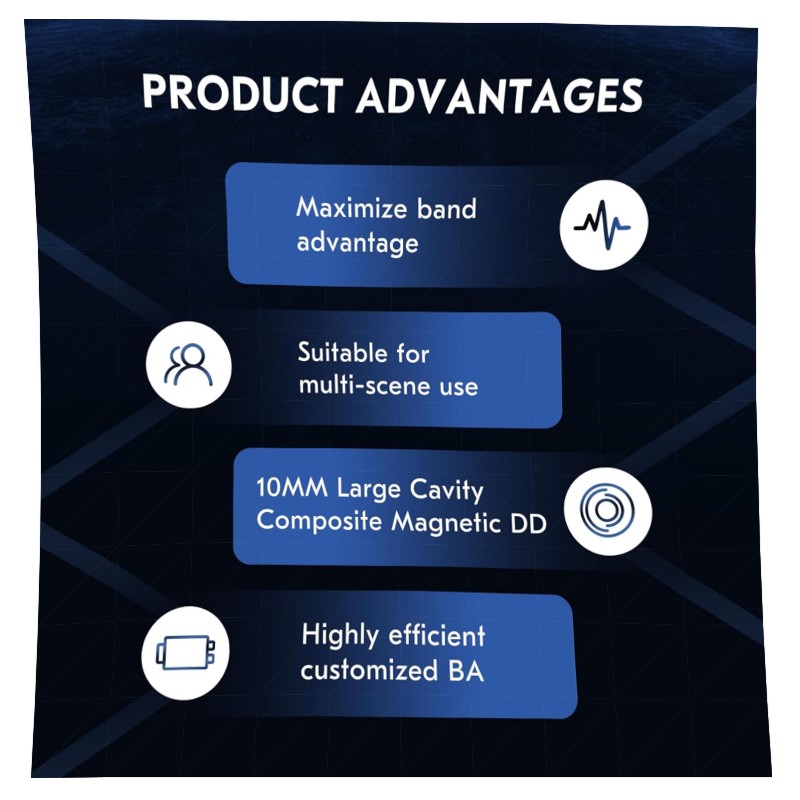 PRODUCT ADVANTAGES

Maximize band advantage

Suitable for multi-scene use

10MM Large Cavity Composite Magnetic DD

Highly efficient customized BA